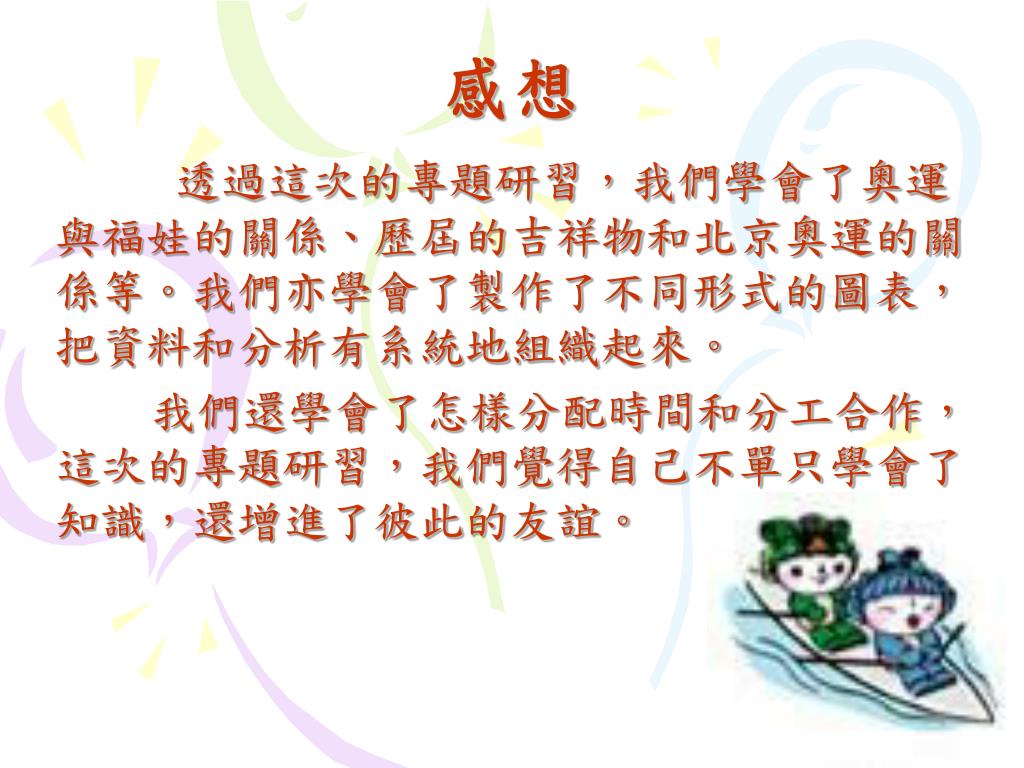 感想

透過這次的專題研習，我們學會了奧運與福娃的關係、歷屆的吉祥物和北京奧運的關係等。我們亦學會了製作了不同形式的圖表，把資料和分析有系統地組織起來。

我們還學會了怎樣分配時間和分工合作，這次的專題研習，我們覺得自己不單只學會了知識，還增進了彼此的友誼。